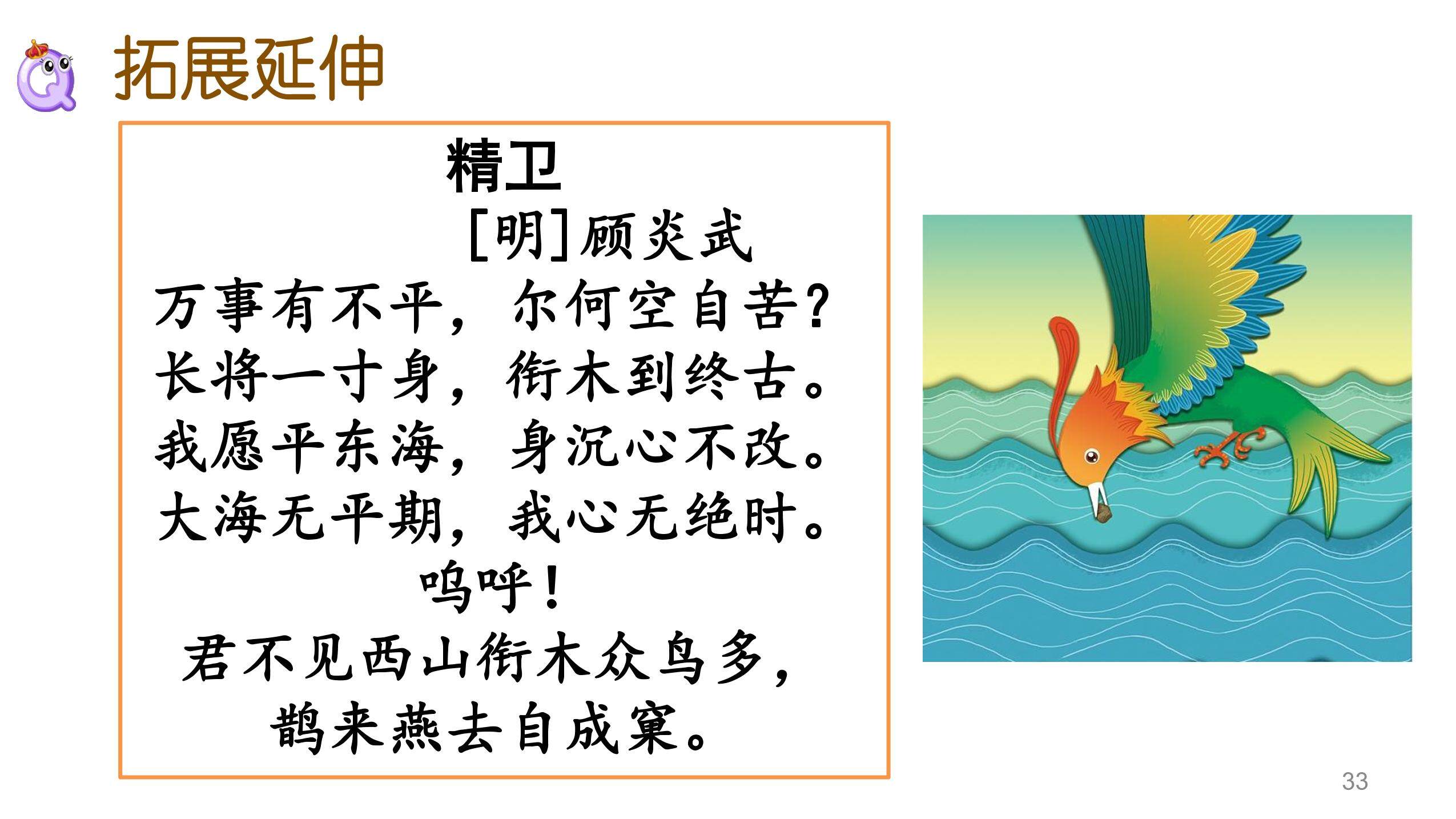 拓展延伸

精卫

[明]顾炎武

万事有不平，尔何空自苦？
长将一寸身，衔木到终古。
我愿平东海，身沉心不改。
大海无平期，我心无绝时。
呜呼！
君不见西山衔木众鸟多，
鹊来燕去自成窠。

33